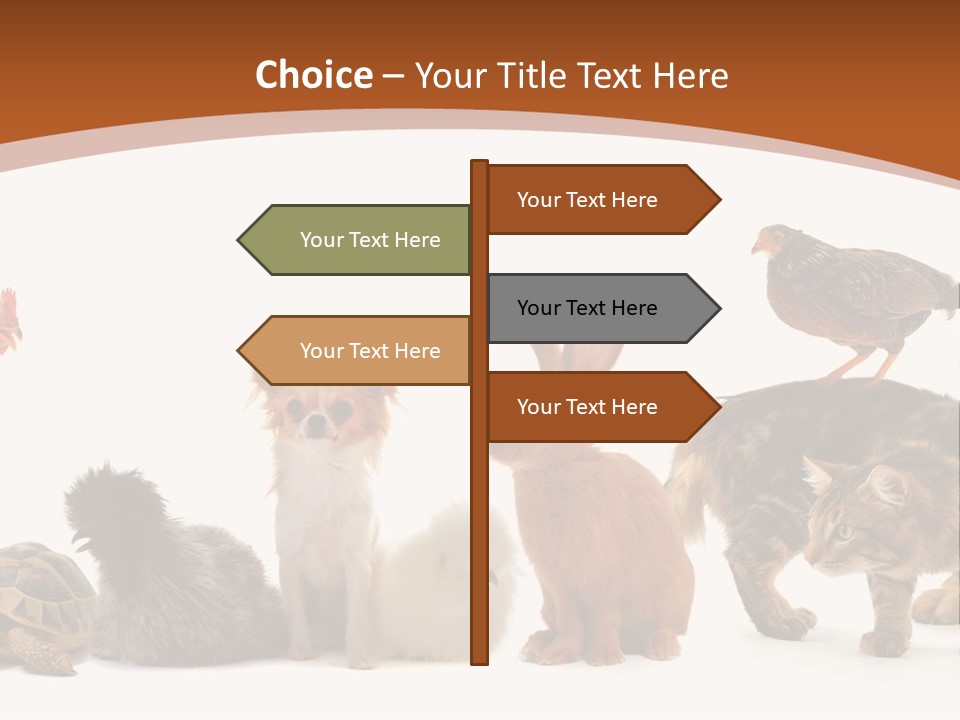 Choice – Your Title Text Here

Your Text Here

Your Text Here

Your Text Here

Your Text Here

Your Text Here